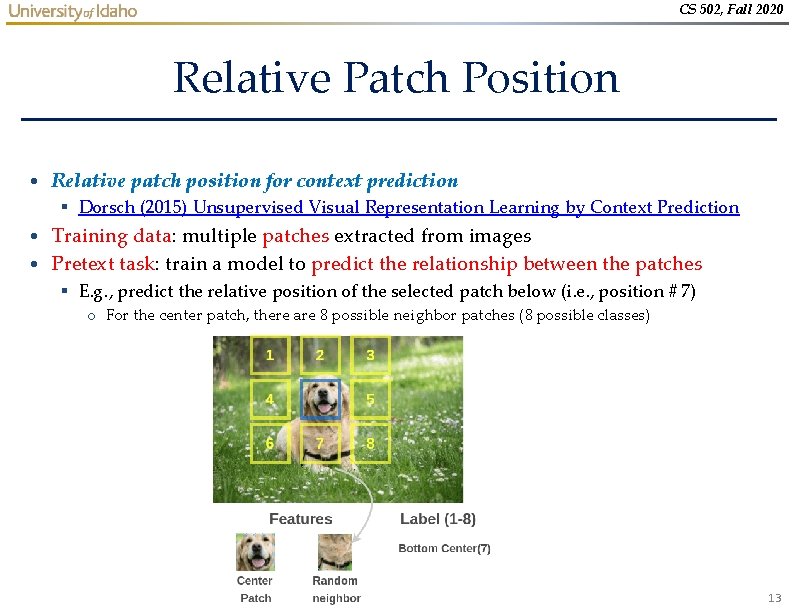 University of Idaho

CS 502, Fall 2020

Relative Patch Position

• Relative patch position for context prediction
 ▪ Dorsch (2015) Unsupervised Visual Representation Learning by Context Prediction
• Training data: multiple patches extracted from images
• Pretext task: train a model to predict the relationship between the patches
 ▪ E.g., predict the relative position of the selected patch below (i.e., position # 7)
  o For the center patch, there are 8 possible neighbor patches (8 possible classes)

1 2 3
4 5
6 7 8

Features

Label (1-8)

Bottom Center(7)

Center Patch

Random neighbor

13